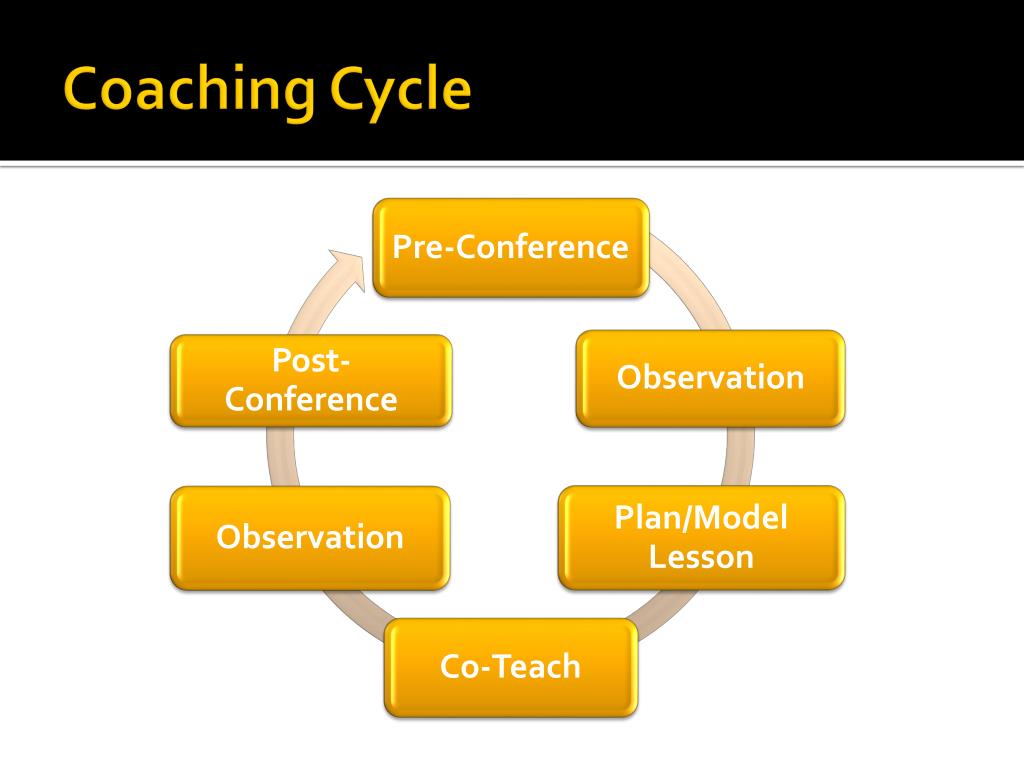 Coaching Cycle

Pre-Conference

Observation

Plan/Model Lesson

Co-Teach

Observation

Post-Conference